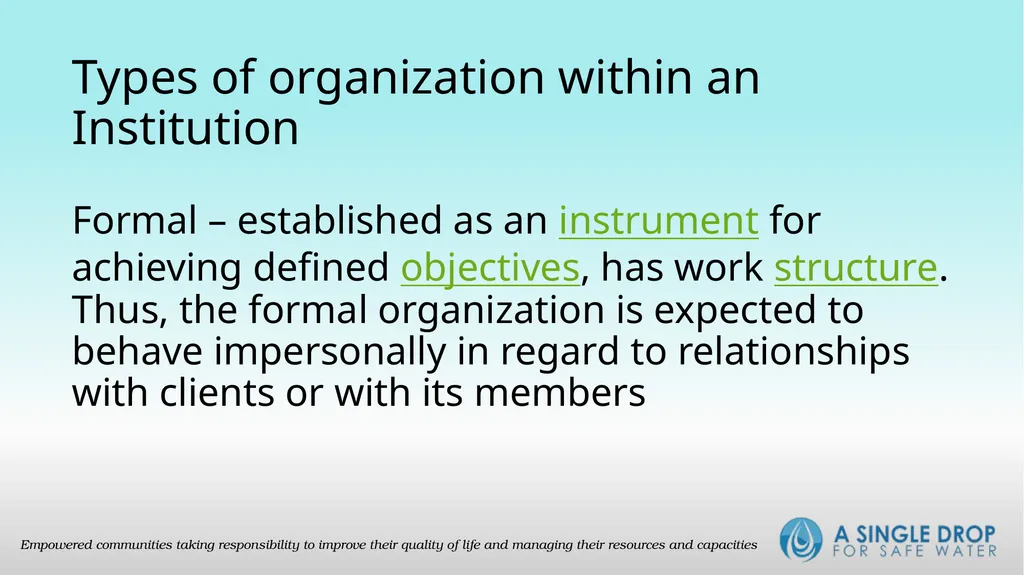 Types of organization within an Institution

Formal – established as an instrument for achieving defined objectives, has work structure. Thus, the formal organization is expected to behave impersonally in regard to relationships with clients or with its members

Empowered communities taking responsibility to improve their quality of life and managing their resources and capacities

A SINGLE DROP
FOR SAFE WATER